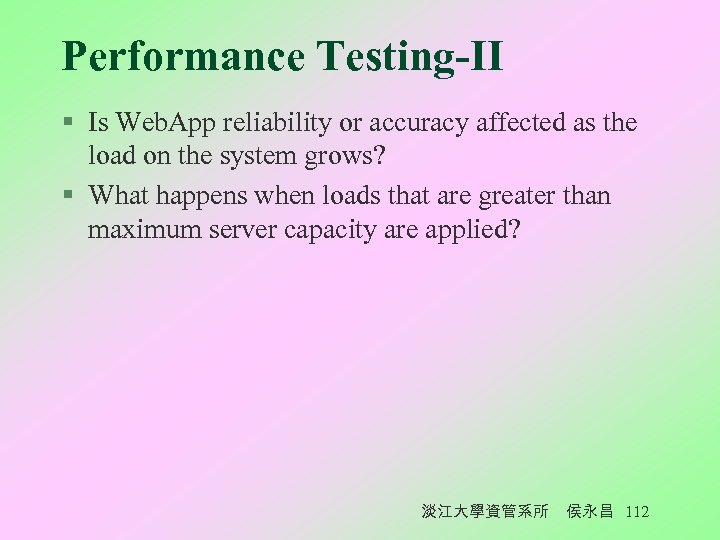 Performance Testing-II

▪ Is WebApp reliability or accuracy affected as the load on the system grows?

▪ What happens when loads that are greater than maximum server capacity are applied?

淡江大學資管系所 侯永昌 112